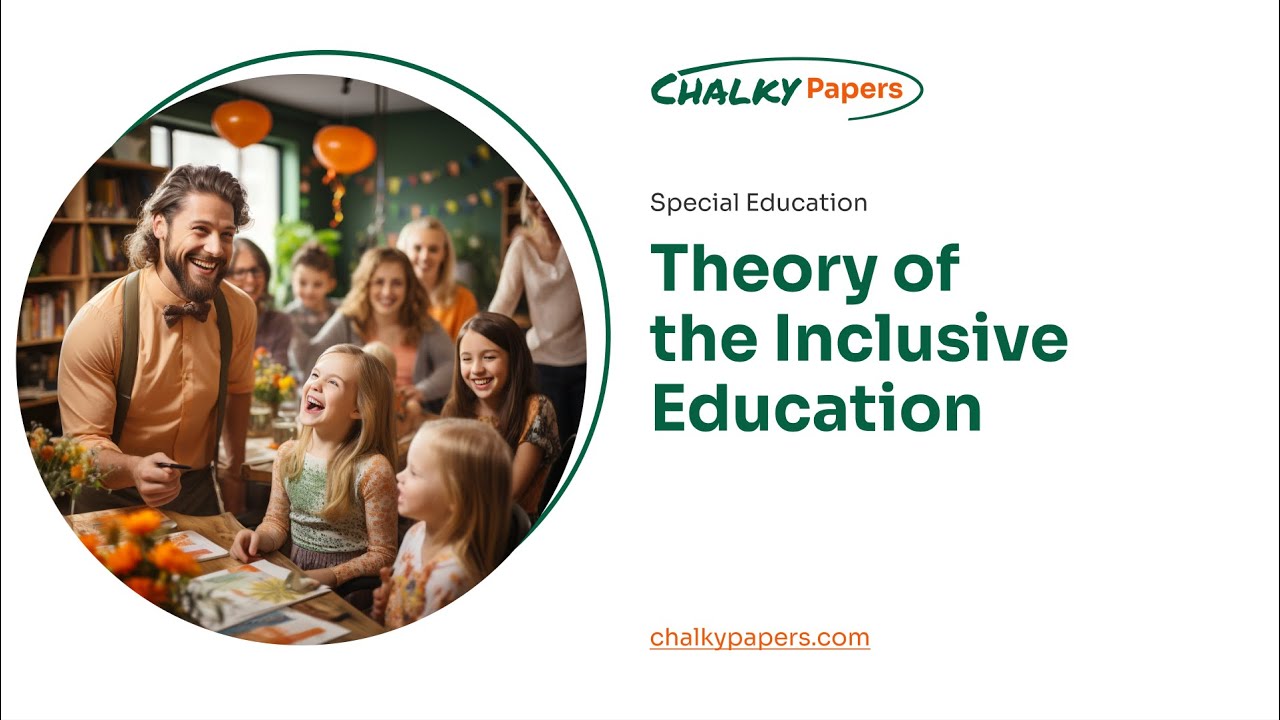 CHALKY Papers

Special Education

Theory of the Inclusive Education

chalkypapers.com